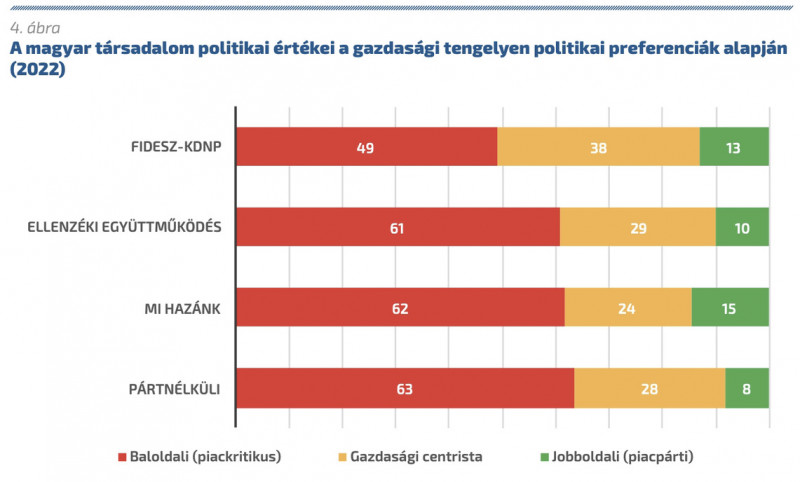 4. ábra
A magyar társadalom politikai értékei a gazdasági tengelyen politikai preferenciák alapján (2022)

FIDESZ-KDNP 49 38 13
ELLENZÉKI EGYÜTTMŰKÖDÉS 61 29 10
MI HAZÁNK 62 24 15
PÁRTNÉLKÜLI 63 28 8

Baloldali (piackritikus) Gazdasági centrista Jobboldali (piacpárti)